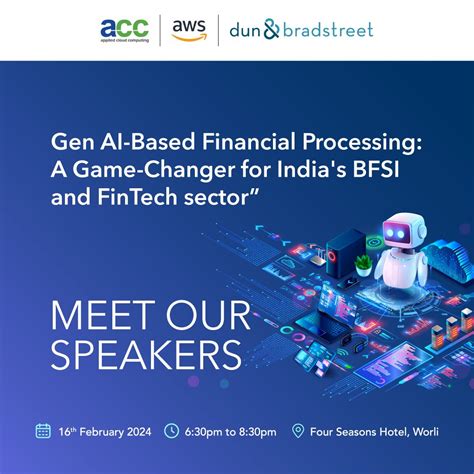 acc
applied cloud computing
aws
dun & bradstreet

Gen AI-Based Financial Processing: A Game-Changer for India's BFSI and FinTech sector”

MEET OUR SPEAKERS

16th February 2024 6:30pm to 8:30pm Four Seasons Hotel, Worli